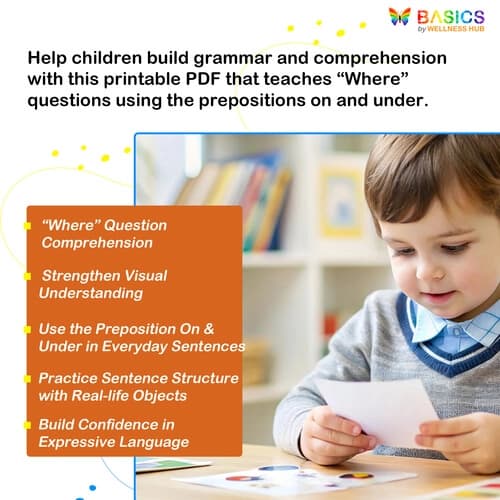 BASICS
by WELLNESS HUB

Help children build grammar and comprehension with this printable PDF that teaches “Where” questions using the prepositions on and under.

“Where” Question Comprehension

Strengthen Visual Understanding

Use the Preposition On & Under in Everyday Sentences

Practice Sentence Structure with Real-life Objects

Build Confidence in Expressive Language